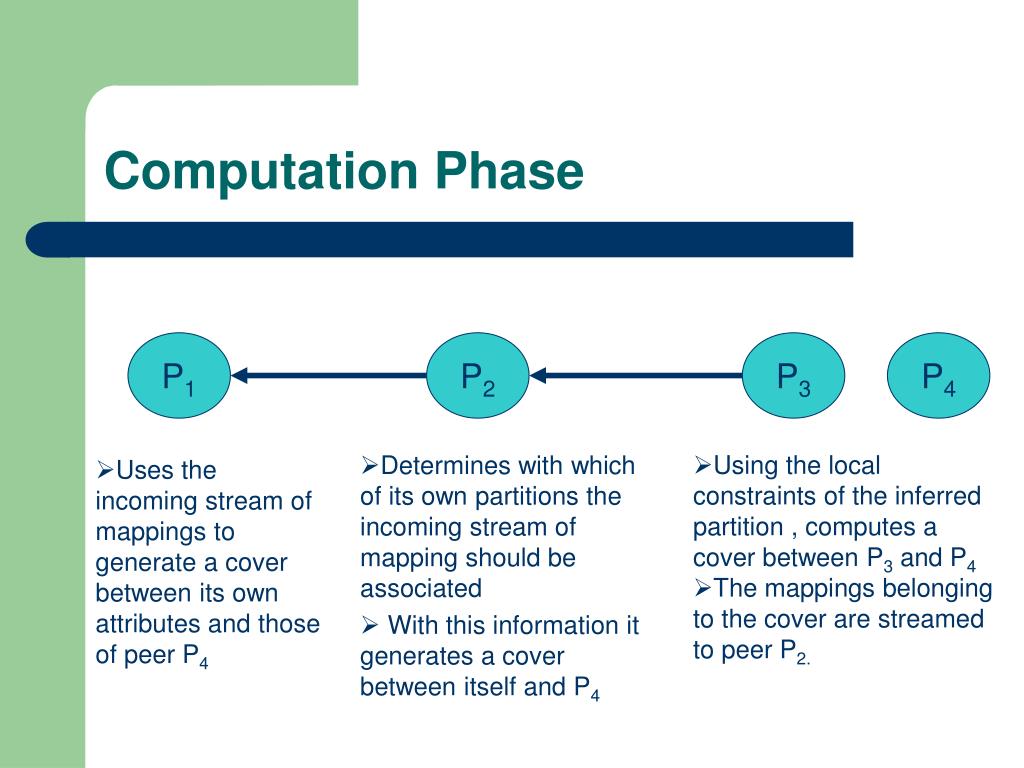 Computation Phase

$P_1$

$P_2$

$P_3$

$P_4$

➢Uses the incoming stream of mappings to generate a cover between its own attributes and those of peer $P_4$

➢Determines with which of its own partitions the incoming stream of mapping should be associated

➢ With this information it generates a cover between itself and $P_4$

➢Using the local constraints of the inferred partition , computes a cover between $P_3$ and $P_4$

➢The mappings belonging to the cover are streamed to peer $P_{2.}$